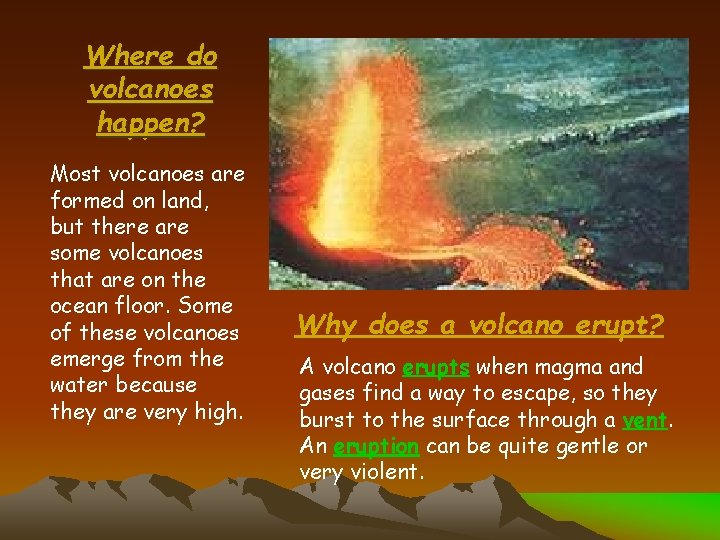 Where do volcanoes happen?

Most volcanoes are formed on land, but there are some volcanoes that are on the ocean floor. Some of these volcanoes emerge from the water because they are very high.

Why does a volcano erupt?

A volcano erupts when magma and gases find a way to escape, so they burst to the surface through a vent. An eruption can be quite gentle or very violent.